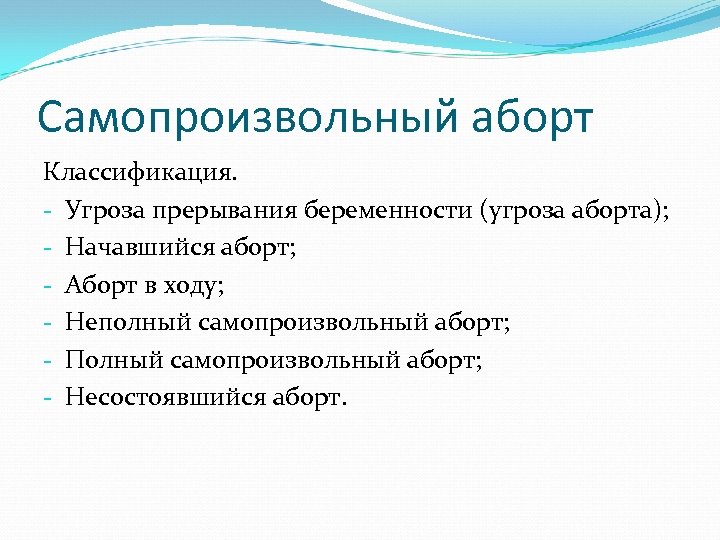 Самопроизвольный аборт

Классификация.
- Угроза прерывания беременности (угроза аборта);
- Начавшийся аборт;
- Аборт в ходу;
- Неполный самопроизвольный аборт;
- Полный самопроизвольный аборт;
- Несостоявшийся аборт.